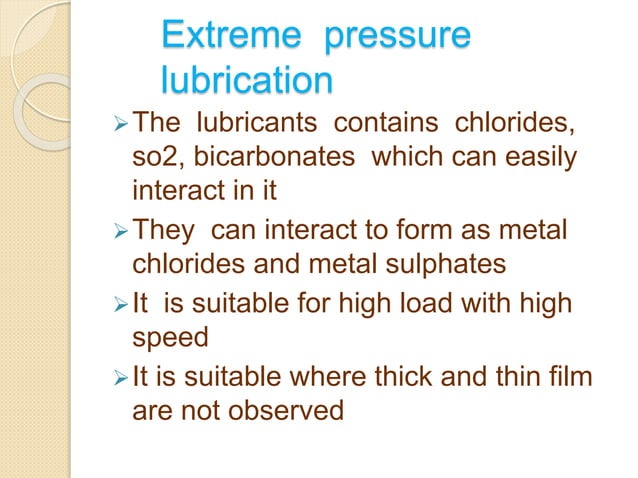 Extreme pressure lubrication

➢ The lubricants contains chlorides, so2, bicarbonates which can easily interact in it

➢ They can interact to form as metal chlorides and metal sulphates

➢ It is suitable for high load with high speed

➢ It is suitable where thick and thin film are not observed